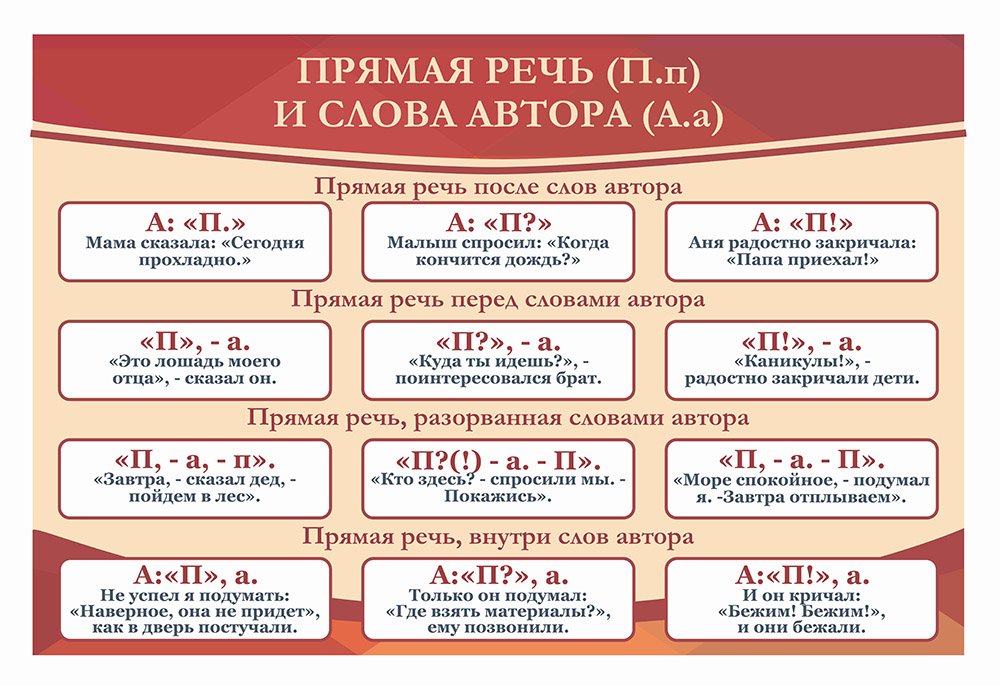 ПРЯМАЯ РЕЧЬ (П.п)
И СЛОВА АВТОРА (А.а)

Прямая речь после слов автора

А: «П.»
Мама сказала: «Сегодня прохладно.»

А: «П?»
Малыш спросил: «Когда кончится дождь?»

А: «П!»
Аня радостно закричала: «Папа приехал!»

Прямая речь перед словами автора

«П», - а.
«Это лошадь моего отца», - сказал он.

«П?», - а.
«Куда ты идешь?», - поинтересовался брат.

«П!», - а.
«Каникулы!», - радостно закричали дети.

Прямая речь, разорванная словами автора

«П, - а, - п».
«Завтра, - сказал дед, - пойдем в лес».

«П?(!) - а. - П».
«Кто здесь? - спросили мы. - Покажись».

«П, - а. - П».
«Море спокойное, - подумал я. -Завтра отплываем».

Прямая речь, внутри слов автора

А:«П», а.
Не успел я подумать: «Наверное, она не придет», как в дверь постучали.

А:«П?», а.
Только он подумал: «Где взять материалы?», ему позвонили.

А:«П!», а.
И он кричал: «Бежим! Бежим!», и они бежали.